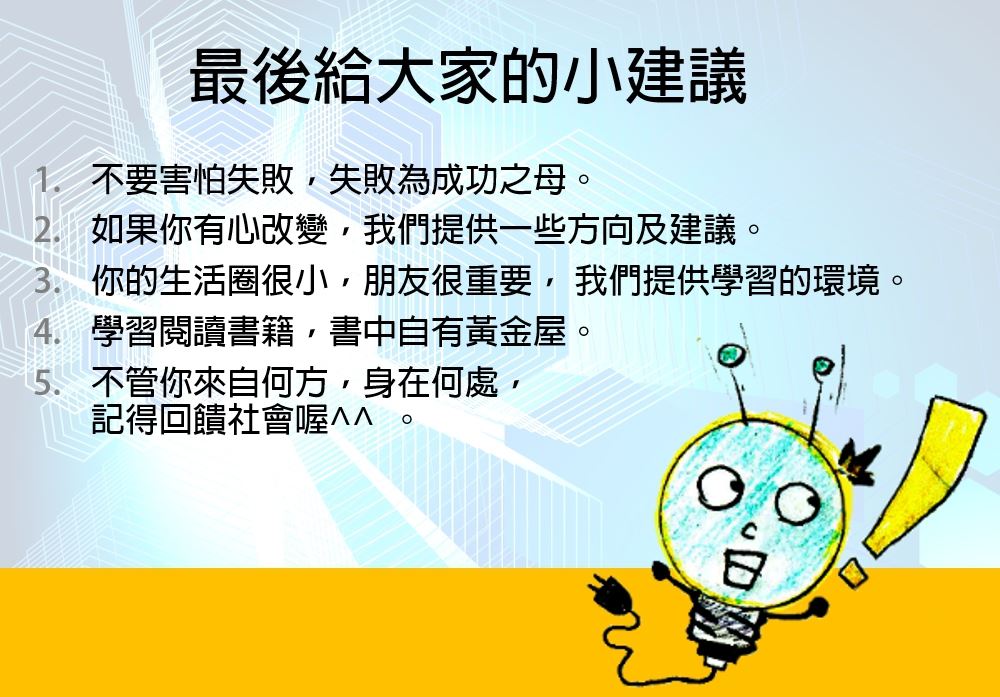 最後給大家的小建議

1. 不要害怕失敗，失敗為成功之母。
2. 如果你有心改變，我們提供一些方向及建議。
3. 你的生活圈很小，朋友很重要， 我們提供學習的環境。
4. 學習閱讀書籍，書中自有黃金屋。
5. 不管你來自何方，身在何處，記得回饋社會喔^^ 。